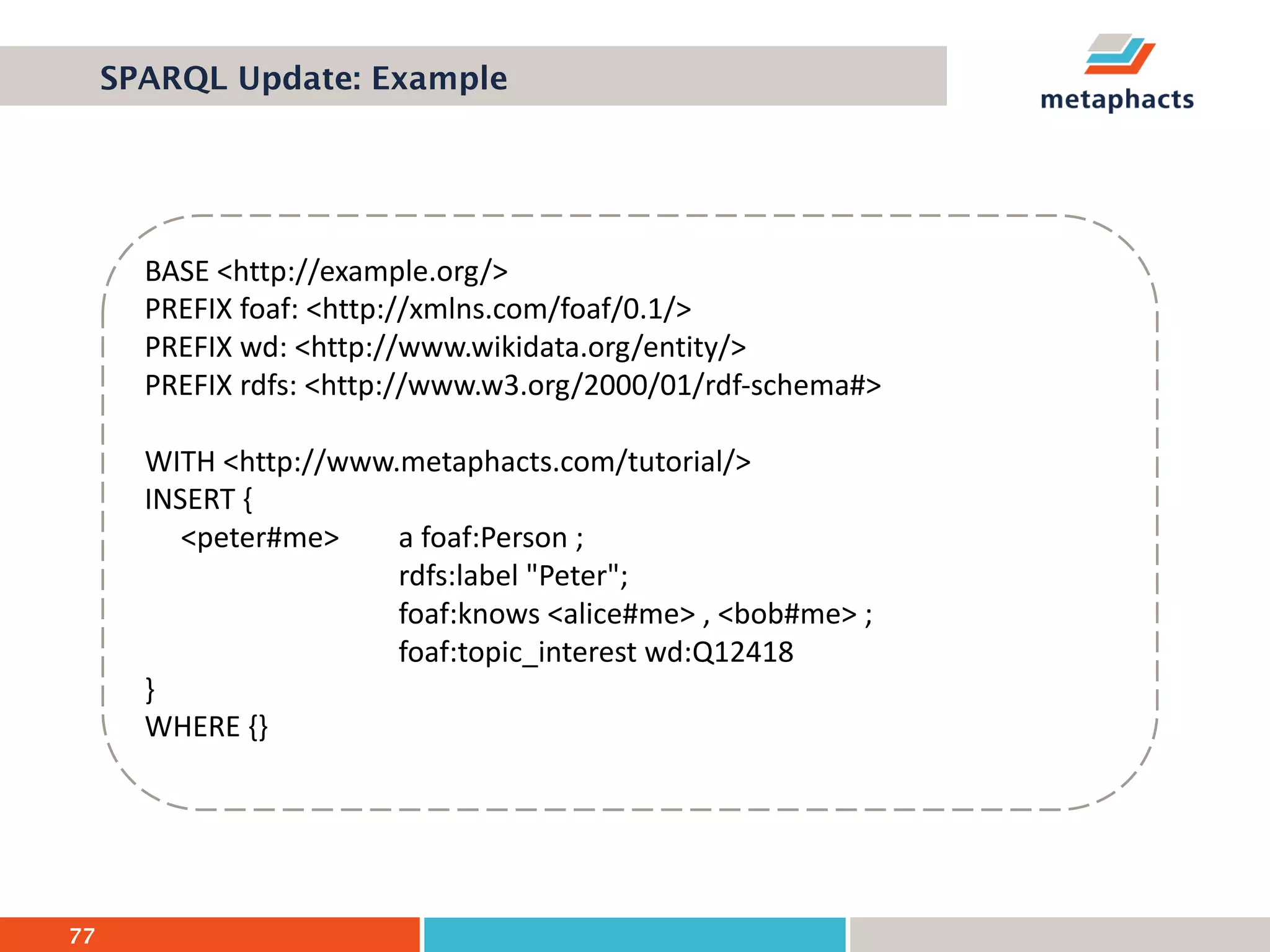 SPARQL Update: Example

metaphacts

BASE <http://example.org/>
PREFIX foaf: <http://xmlns.com/foaf/0.1/>
PREFIX wd: <http://www.wikidata.org/entity/>
PREFIX rdfs: <http://www.w3.org/2000/01/rdf-schema#>

WITH <http://www.metaphacts.com/tutorial/>
INSERT {
<peter#me> a foaf:Person ;
rdfs:label "Peter";
foaf:knows <alice#me> , <bob#me> ;
foaf:topic_interest wd:Q12418
}
WHERE {}

77